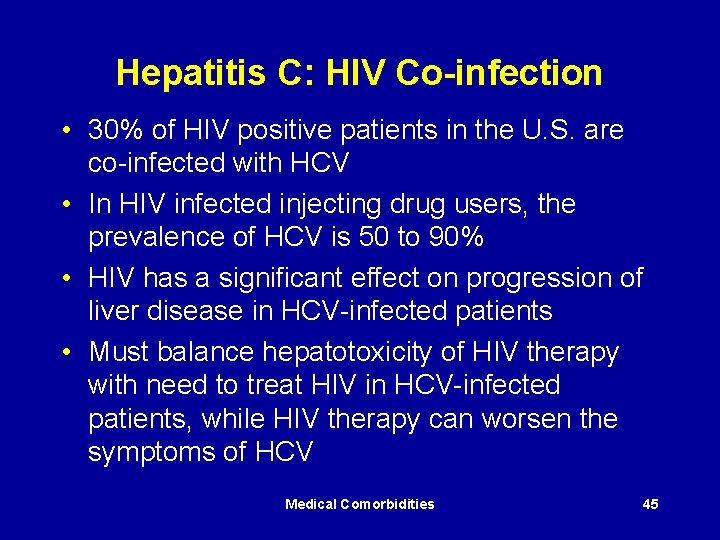 Hepatitis C: HIV Co-infection

• 30% of HIV positive patients in the U.S. are co-infected with HCV

• In HIV infected injecting drug users, the prevalence of HCV is 50 to 90%

• HIV has a significant effect on progression of liver disease in HCV-infected patients

• Must balance hepatotoxicity of HIV therapy with need to treat HIV in HCV-infected patients, while HIV therapy can worsen the symptoms of HCV

Medical Comorbidities

45